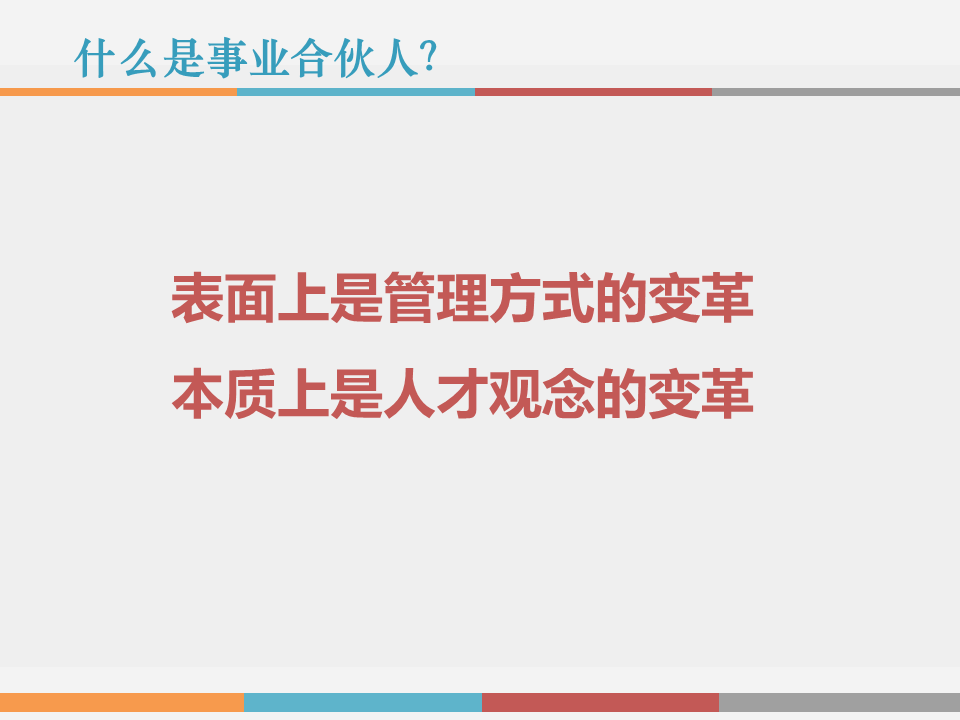 什么是事业合伙人?

表面上是管理方式的变革
本质上是人才观念的变革